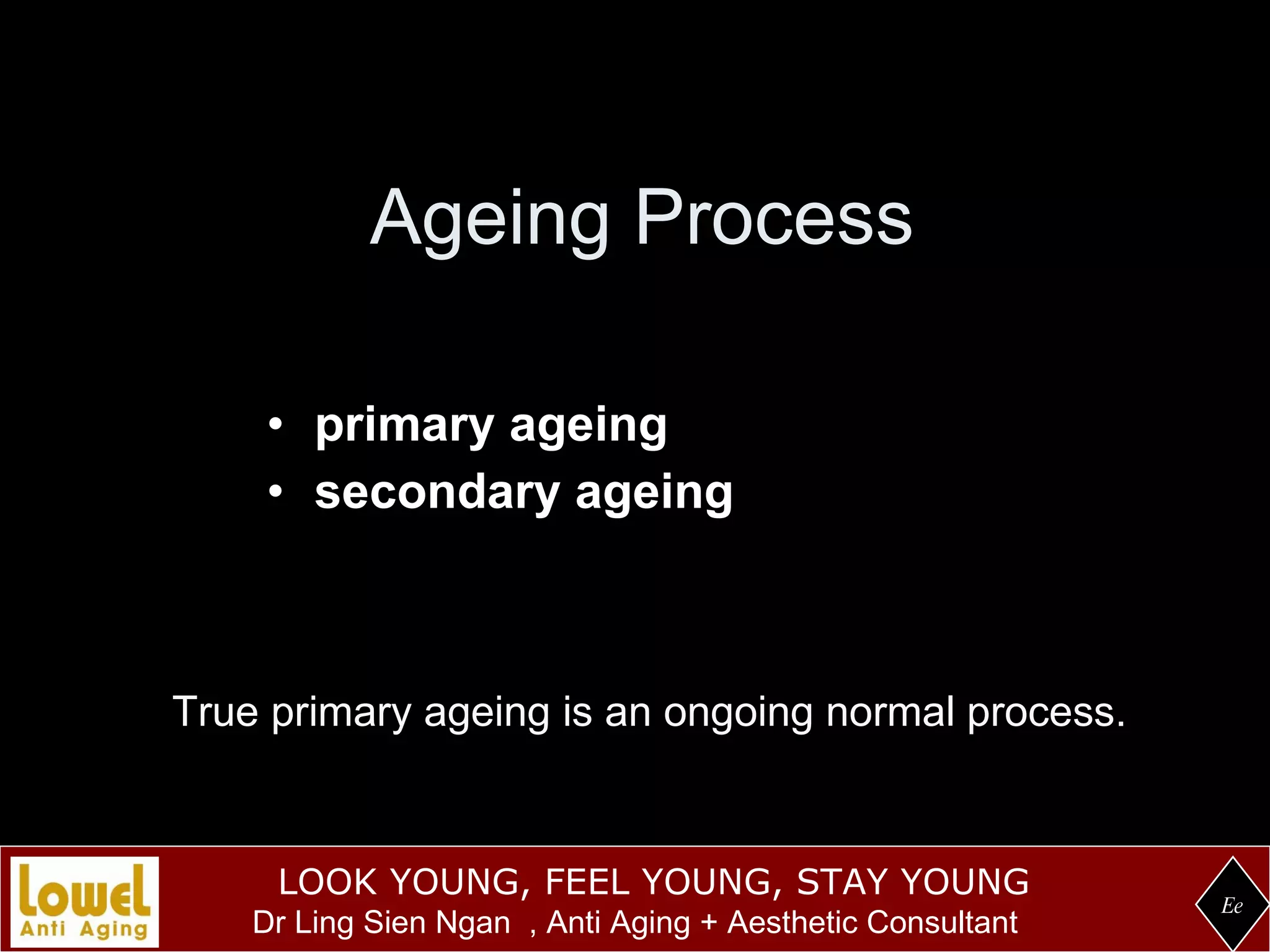 Ageing Process

• primary ageing
• secondary ageing

True primary ageing is an ongoing normal process.

Lowel
Anti Aging

LOOK YOUNG, FEEL YOUNG, STAY YOUNG
Dr Ling Sien Ngan , Anti Aging + Aesthetic Consultant

Ee